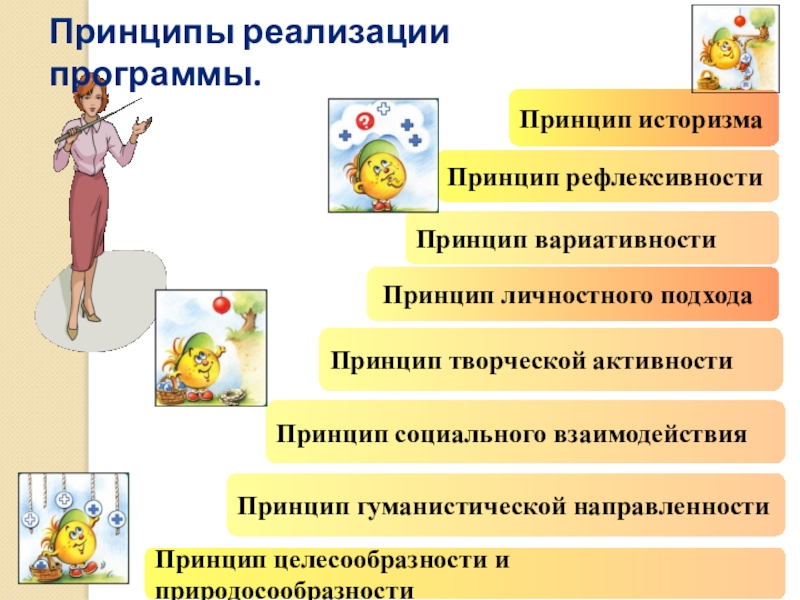 Принципы реализации программы.

Принцип историзма

Принцип рефлексивности

Принцип вариативности

Принцип личностного подхода

Принцип творческой активности

Принцип социального взаимодействия

Принцип гуманистической направленности

Принцип целесообразности и природосообразности